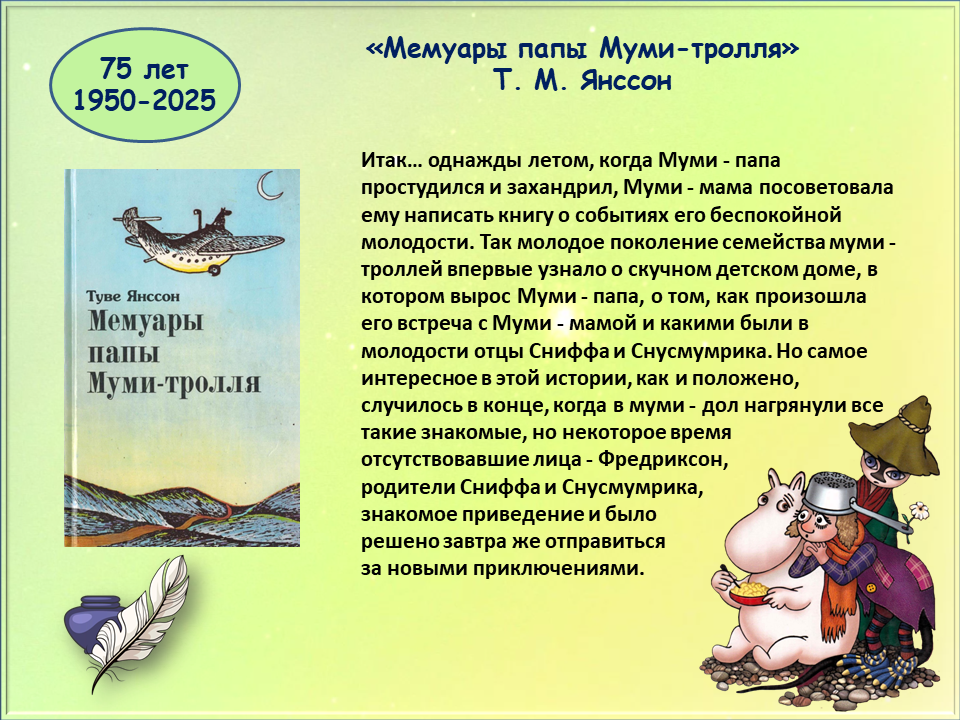 75 лет
1950-2025

«Мемуары папы Муми-тролля»
Т. М. Янссон

Туве Янссон
Мемуары папы Муми-тролля

Итак… однажды летом, когда Муми - папа простудился и захандрил, Муми - мама посоветовала ему написать книгу о событиях его беспокойной молодости. Так молодое поколение семейства муми - троллей впервые узнало о скучном детском доме, в котором вырос Муми - папа, о том, как произошла его встреча с Муми - мамой и какими были в молодости отцы Сниффа и Снусмумрика. Но самое интересное в этой истории, как и положено, случилось в конце, когда в муми - дол нагрянули все такие знакомые, но некоторое время отсутствовавшие лица - Фредриксон, родители Сниффа и Снусмумрика, знакомое приведение и было решено завтра же отправиться за новыми приключениями.